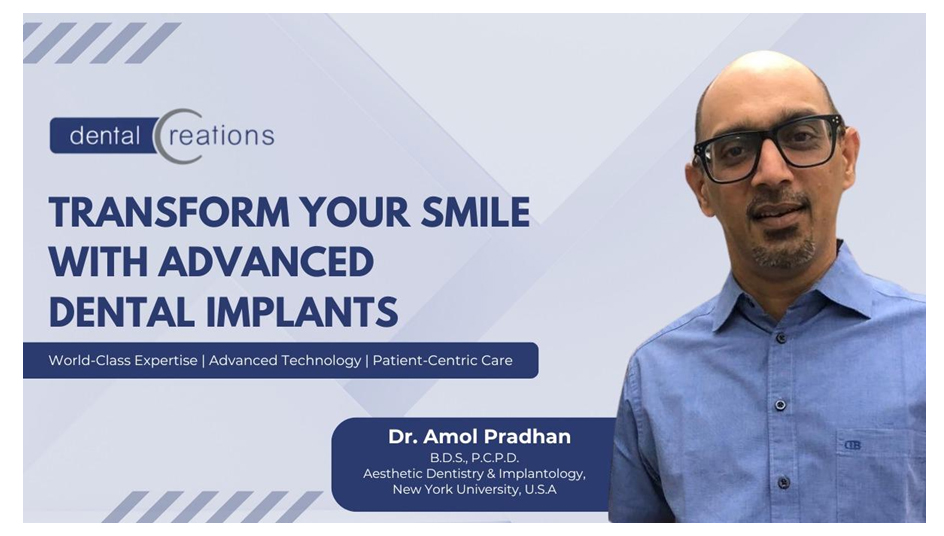 dental Creations

TRANSFORM YOUR SMILE WITH ADVANCED DENTAL IMPLANTS

World-Class Expertise | Advanced Technology | Patient-Centric Care

Dr. Amol Pradhan
B.D.S., P.C.P.D.
Aesthetic Dentistry & Implantology,
New York University, U.S.A